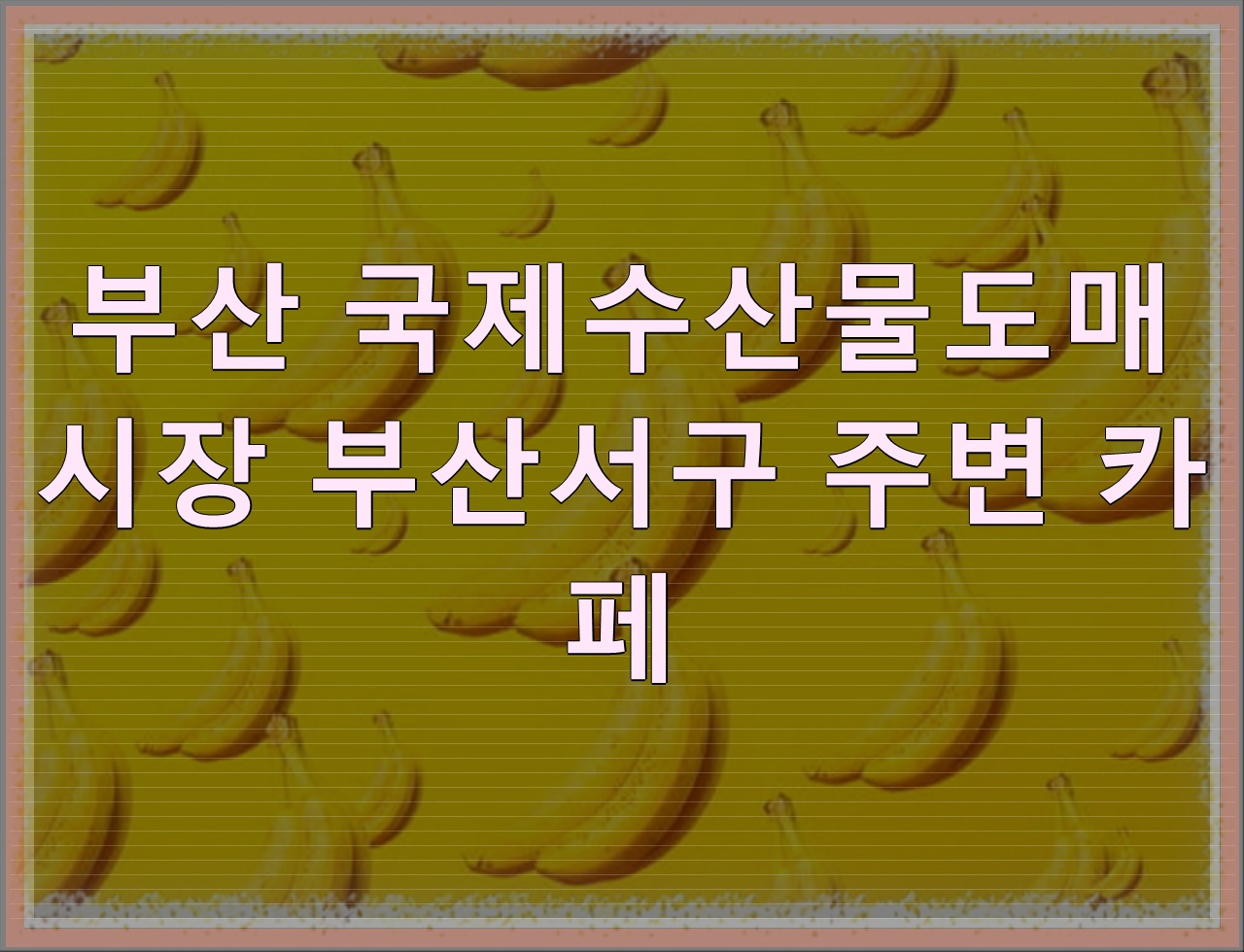 부산 국제수산물도매시장 부산서구 주변 카페